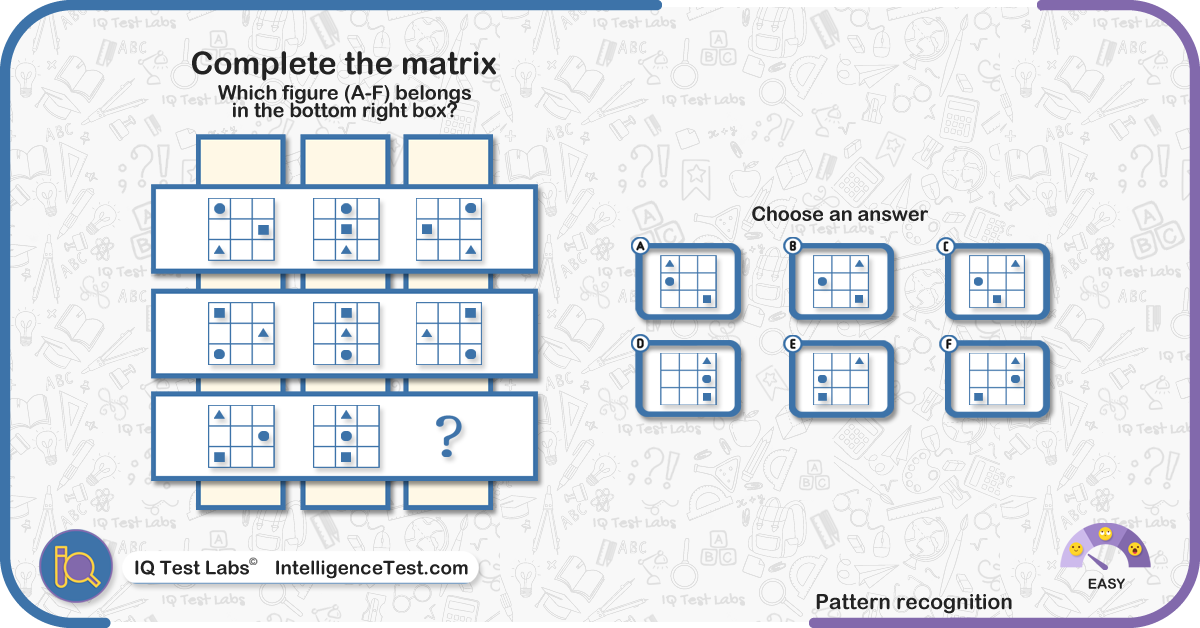 Complete the matrix
Which figure (A-F) belongs in the bottom right box?

?

Choose an answer

A B C D E F

IQ Test Labs© IntelligenceTest.com

EASY

Pattern recognition